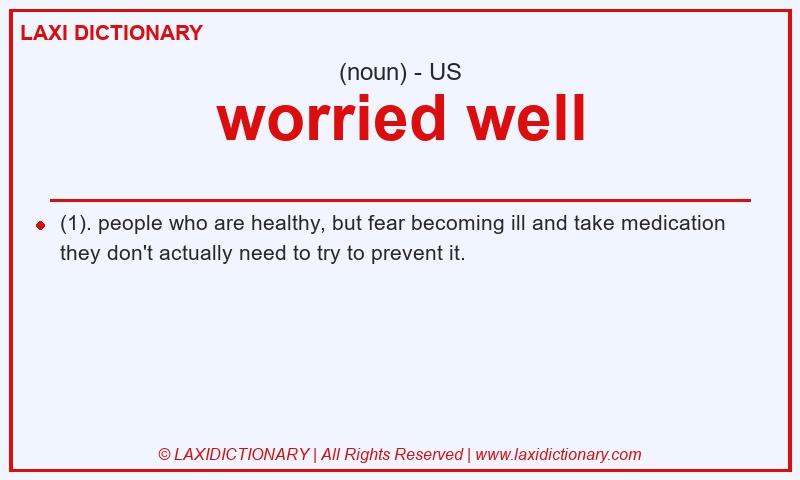 LAXI DICTIONARY

(noun) - US

worried well

(1). people who are healthy, but fear becoming ill and take medication they don't actually need to try to prevent it.

© LAXIDICTIONARY | All Rights Reserved | www.laxidictionary.com